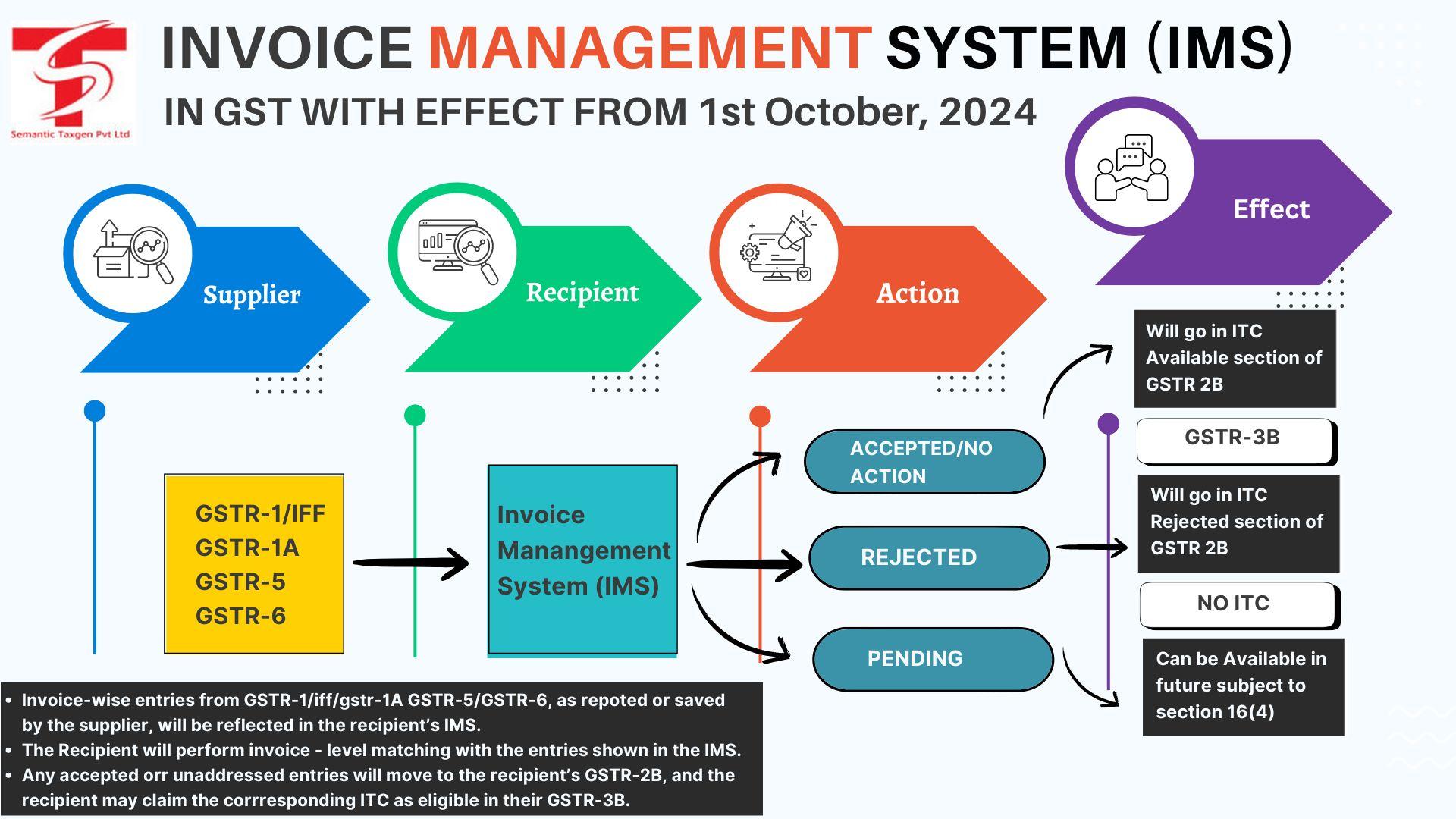 Semantic Taxgen Pvt Ltd

INVOICE MANAGEMENT SYSTEM (IMS)

IN GST WITH EFFECT FROM 1st October, 2024

Supplier

Recipient

Action

Effect

GSTR-1/IFF
GSTR-1A
GSTR-5
GSTR-6

Invoice Manangement System (IMS)

ACCEPTED/NO ACTION

REJECTED

PENDING

Will go in ITC Available section of GSTR 2B

GSTR-3B

Will go in ITC Rejected section of GSTR 2B

NO ITC

Can be Available in future subject to section 16(4)

• Invoice-wise entries from GSTR-1/iff/gstr-1A GSTR-5/GSTR-6, as repoted or saved by the supplier, will be reflected in the recipient's IMS.
• The Recipient will perform invoice - level matching with the entries shown in the IMS.
• Any accepted orr unaddressed entries will move to the recipient's GSTR-2B, and the recipient may claim the corrresponding ITC as eligible in their GSTR-3B.